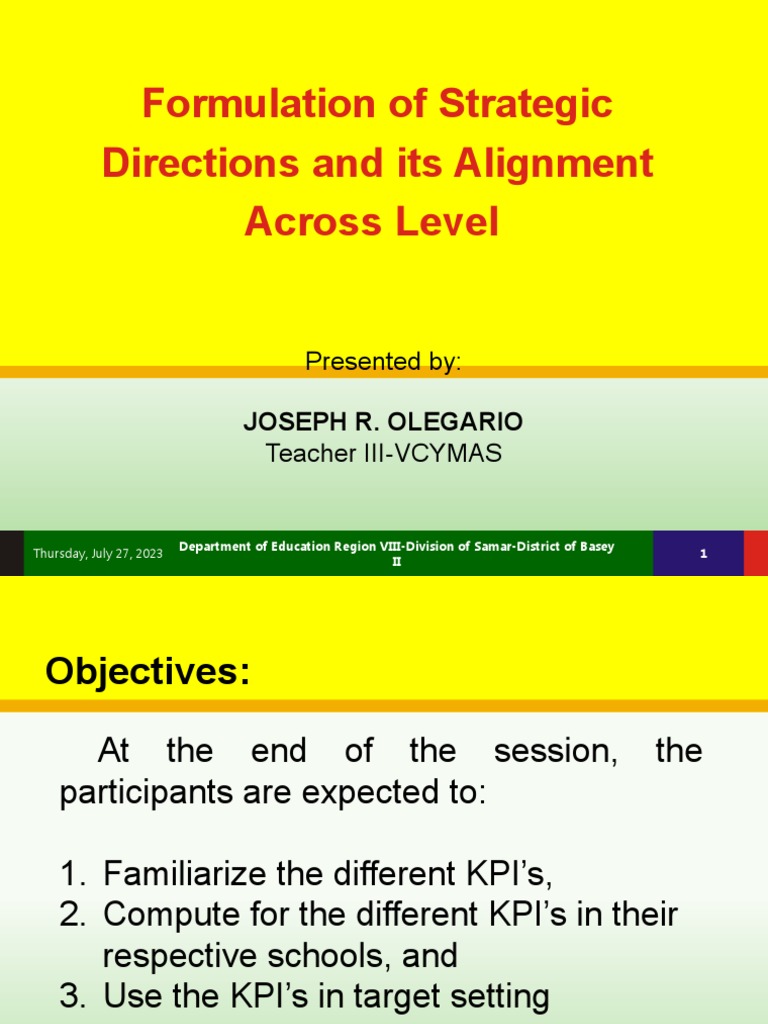 Formulation of Strategic Directions and its Alignment Across Level

Presented by:

JOSEPH R. OLEGARIO
Teacher III-VCYMAS

Thursday, July 27, 2023

Department of Education Region VIII-Division of Samar-District of Basey II

1

Objectives:

At the end of the session, the participants are expected to:

1. Familiarize the different KPI's,
2. Compute for the different KPI's in their respective schools, and
3. Use the KPI's in target setting